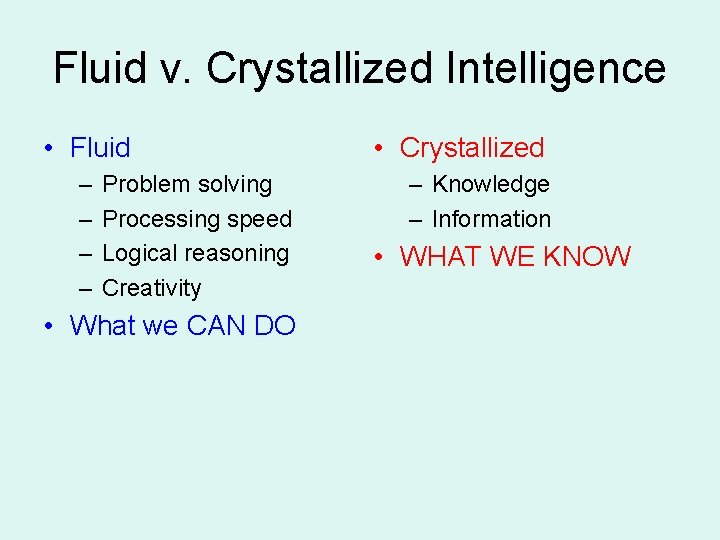 Fluid v. Crystallized Intelligence

• Fluid
– Problem solving
– Processing speed
– Logical reasoning
– Creativity
• What we CAN DO

• Crystallized
– Knowledge
– Information
• WHAT WE KNOW